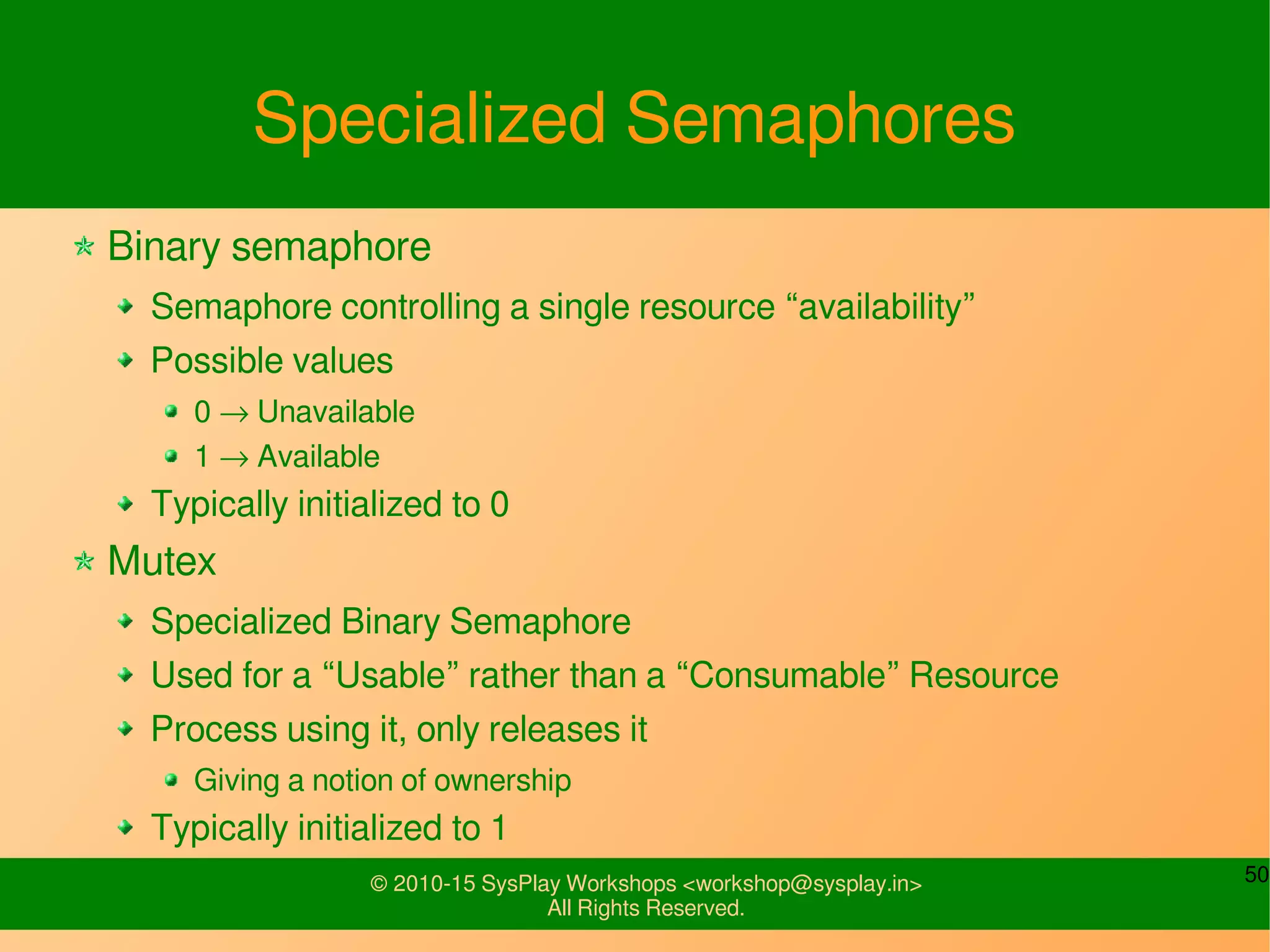 Specialized Semaphores

Binary semaphore

Semaphore controlling a single resource “availability”

Possible values

0 → Unavailable

1 → Available

Typically initialized to 0

Mutex

Specialized Binary Semaphore

Used for a “Usable” rather than a “Consumable” Resource

Process using it, only releases it

Giving a notion of ownership

Typically initialized to 1

© 2010-15 SysPlay Workshops <workshop@sysplay.in>
All Rights Reserved.

50